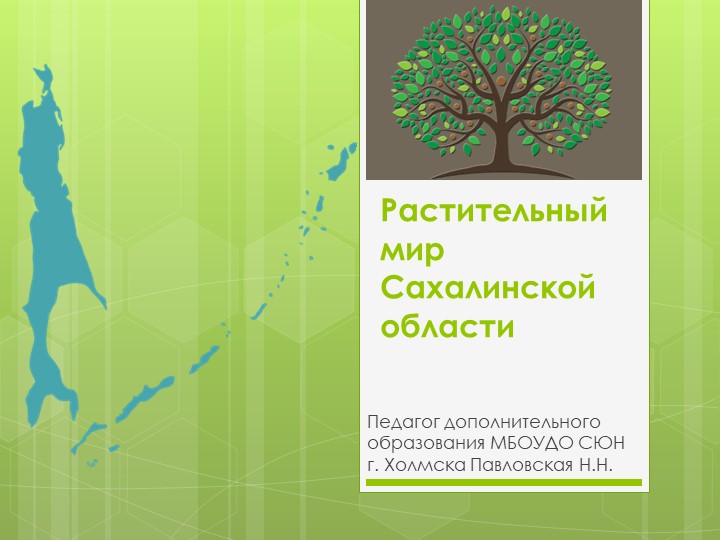 Растительный мир Сахалинской области

Педагог дополнительного образования МБОУДО СЮН г. Холмска Павловская Н.Н.